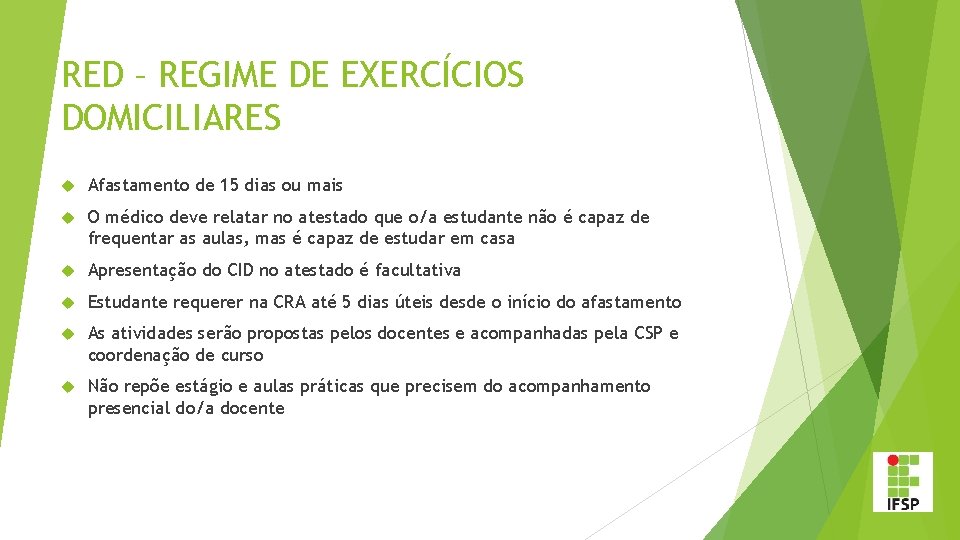 RED – REGIME DE EXERCÍCIOS DOMICILIARES

Afastamento de 15 dias ou mais

O médico deve relatar no atestado que o/a estudante não é capaz de frequentar as aulas, mas é capaz de estudar em casa

Apresentação do CID no atestado é facultativa

Estudante requerer na CRA até 5 dias úteis desde o início do afastamento

As atividades serão propostas pelos docentes e acompanhadas pela CSP e coordenação de curso

Não repõe estágio e aulas práticas que precisem do acompanhamento presencial do/a docente

IFSP